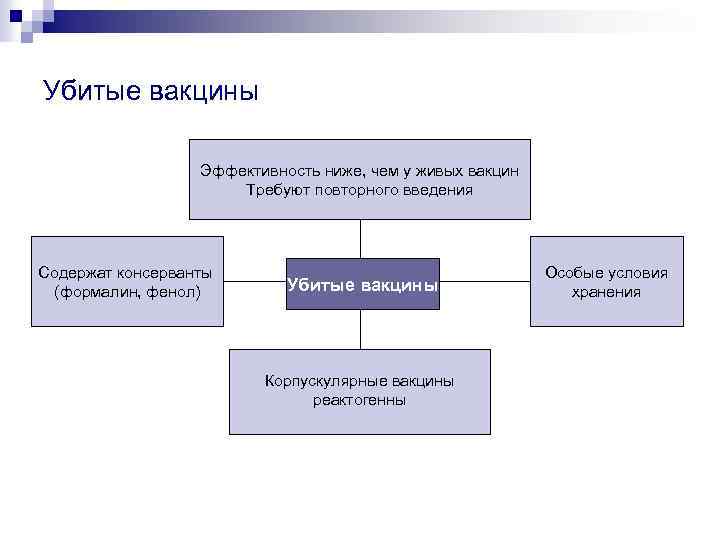 Убитые вакцины

Эффективность ниже, чем у живых вакцин
Требуют повторного введения

Содержат консерванты (формалин, фенол)

Убитые вакцины

Особые условия хранения

Корпускулярные вакцины реактогенны